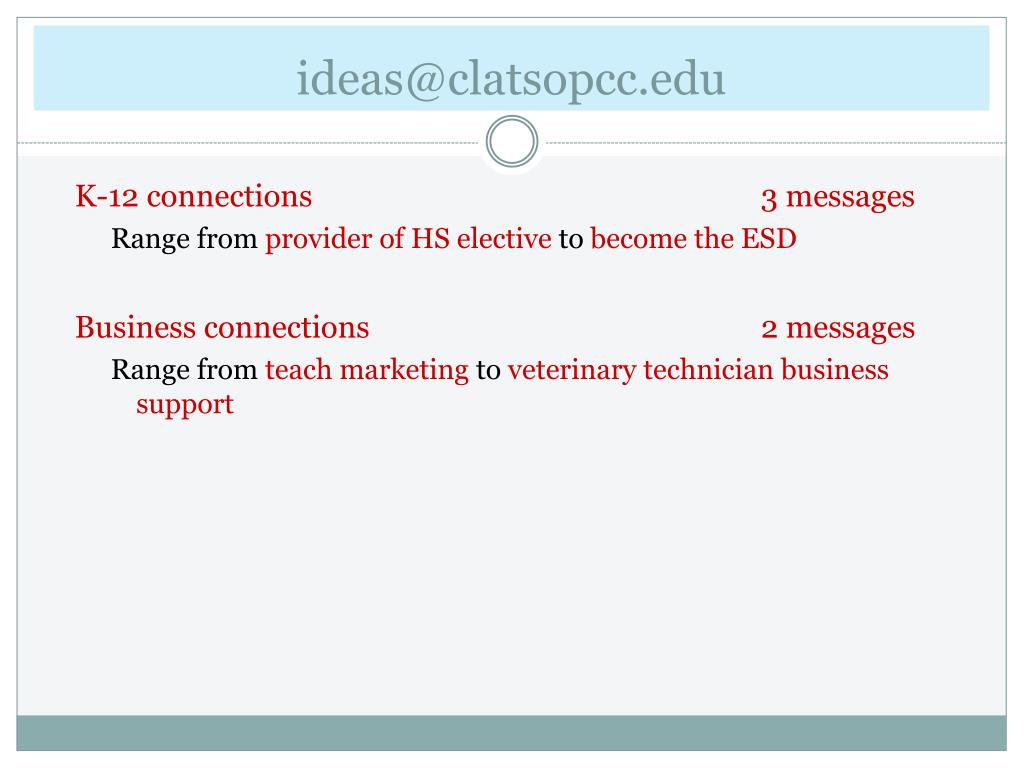 ideas@clatsopcc.edu

K-12 connections 3 messages

Range from provider of HS elective to become the ESD

Business connections 2 messages

Range from teach marketing to veterinary technician business support